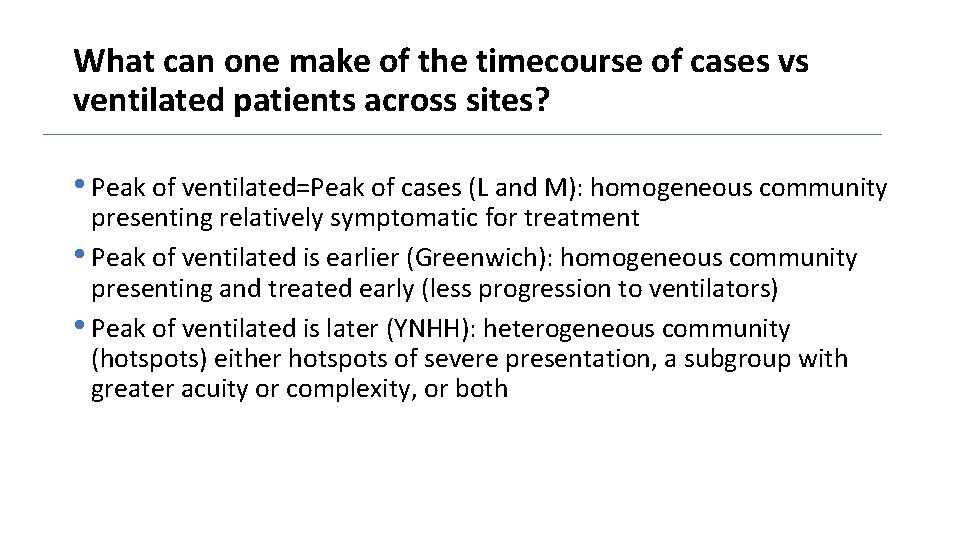 What can one make of the timecourse of cases vs ventilated patients across sites?

• Peak of ventilated=Peak of cases (L and M): homogeneous community presenting relatively symptomatic for treatment
• Peak of ventilated is earlier (Greenwich): homogeneous community presenting and treated early (less progression to ventilators)
• Peak of ventilated is later (YNHH): heterogeneous community (hotspots) either hotspots of severe presentation, a subgroup with greater acuity or complexity, or both